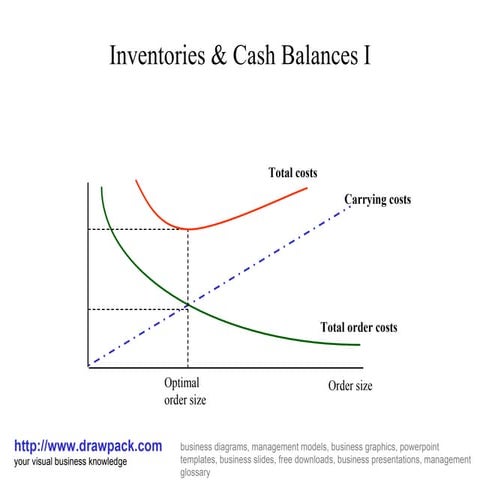 Inventories & Cash Balances I

Total costs

Carrying costs

Total order costs

Optimal order size

Order size

http://www.drawpack.com
your visual business knowledge

business diagrams, management models, business graphics, powerpoint templates, business slides, free downloads, business presentations, management glossary